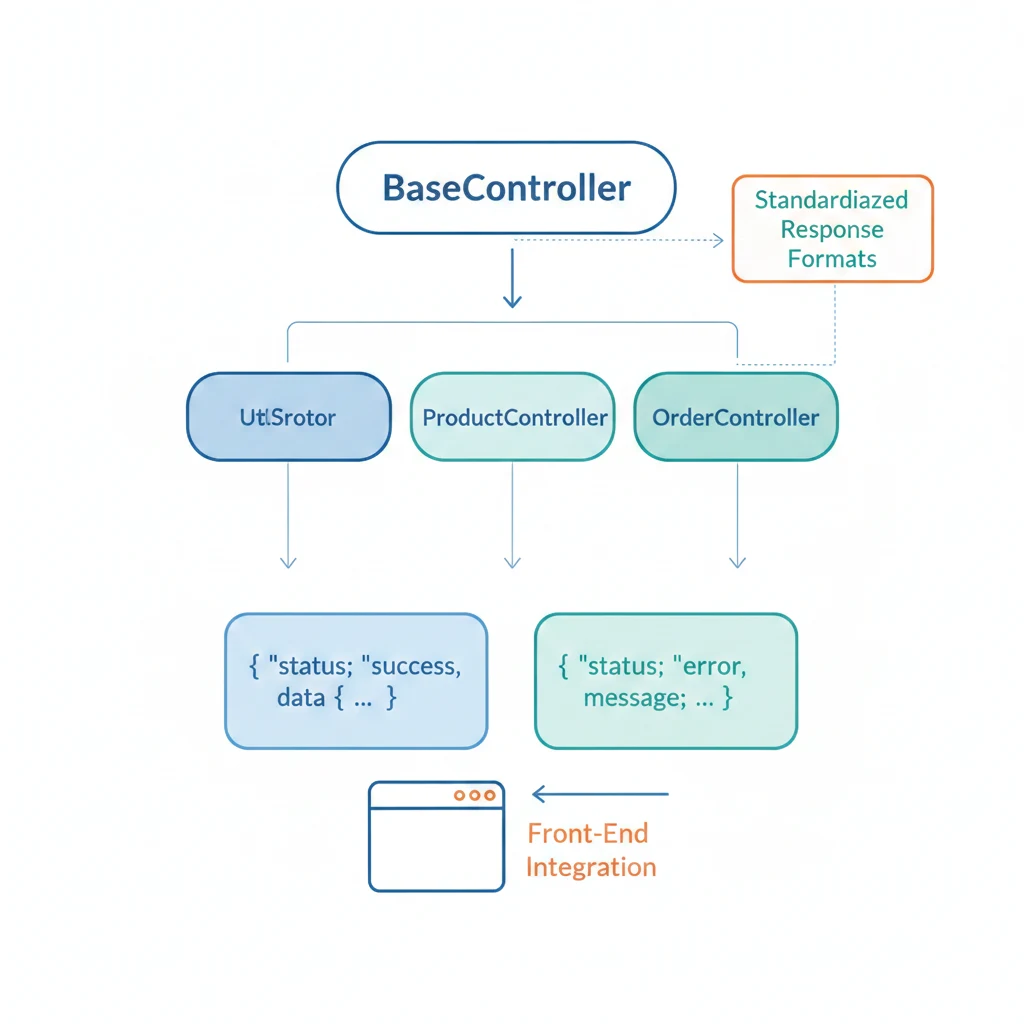 BaseController

Standardiazed Response Formats

UtlSrotor

ProductController

OrderController

{ "status; "success, data { ... }

{ "status; "error, message; ... }

Front-End Integration